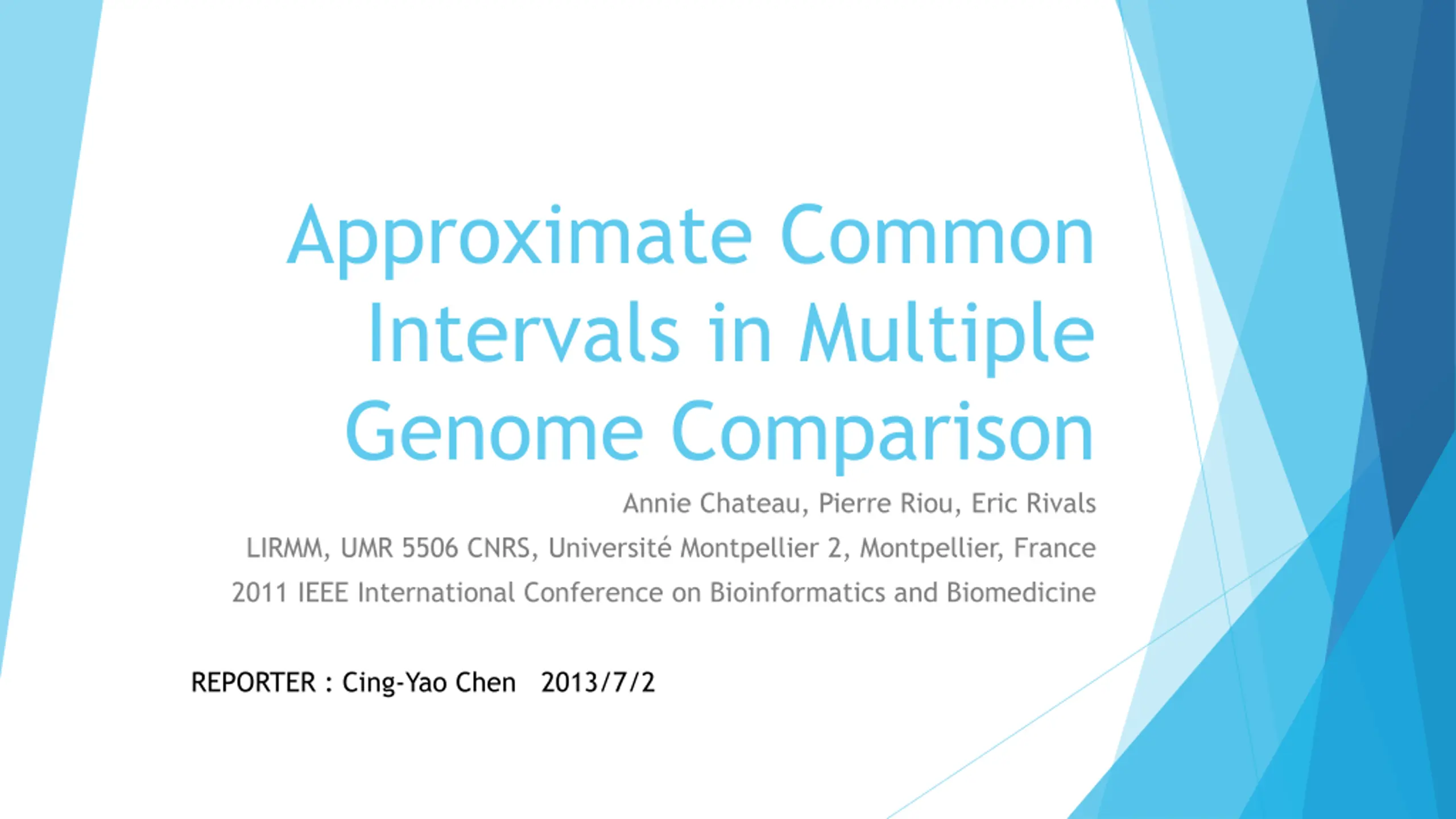 Approximate Common Intervals in Multiple Genome Comparison

Annie Chateau, Pierre Riou, Eric Rivals

LIRMM, UMR 5506 CNRS, Université Montpellier 2, Montpellier, France

2011 IEEE International Conference on Bioinformatics and Biomedicine

REPORTER : Cing-Yao Chen 2013/7/2